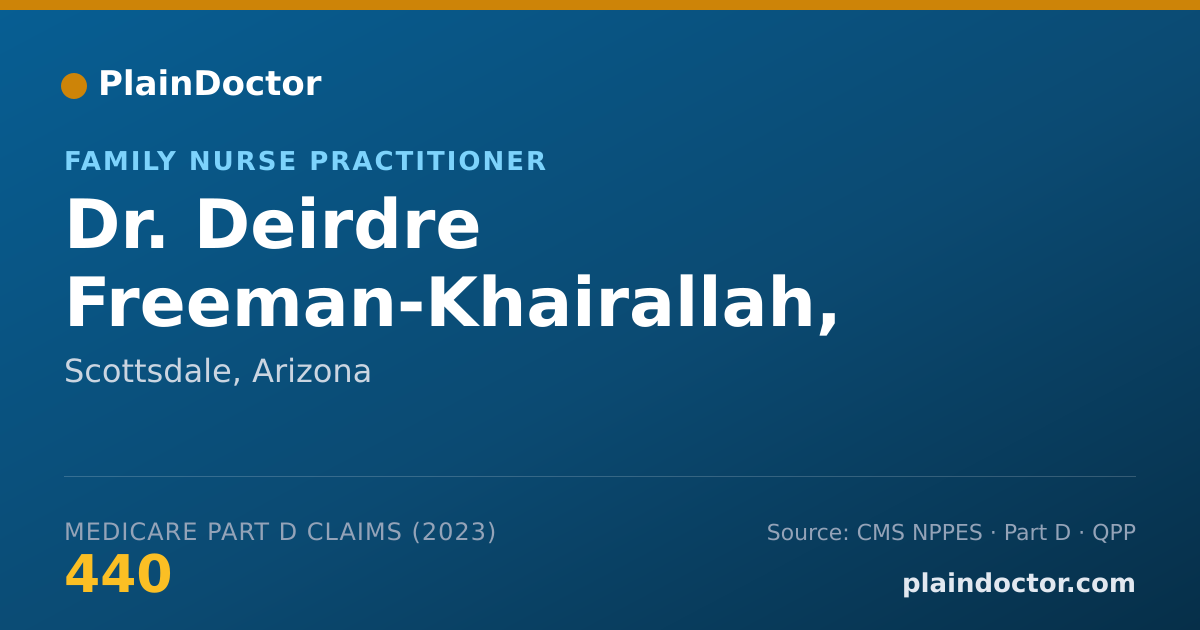 PlainDoctor

FAMILY NURSE PRACTITIONER

Dr. Deirdre Freeman-Khairallah,

Scottsdale, Arizona

MEDICARE PART D CLAIMS (2023)

440

Source: CMS NPPES · Part D · QPP

plaindoctor.com